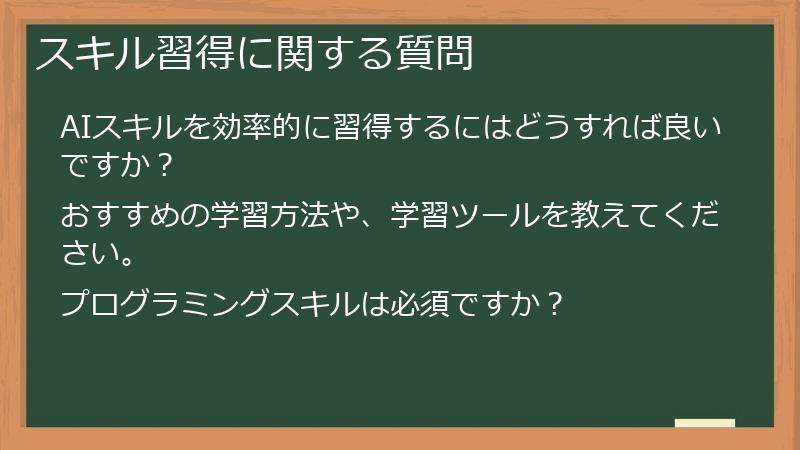 スキル習得に関する質問

AIスキルを効率的に習得するにはどうすれば良いですか？

おすすめの学習方法や、学習ツールを教えてください。

プログラミングスキルは必須ですか？